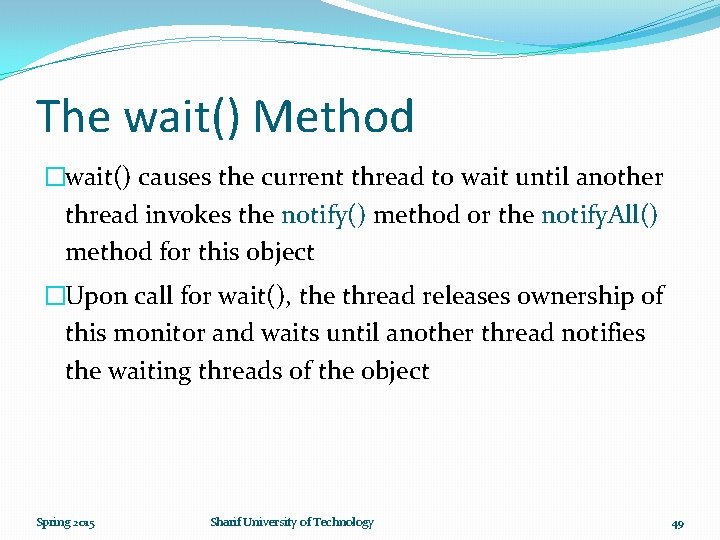 The wait() Method

□wait() causes the current thread to wait until another thread invokes the notify() method or the notifyAll() method for this object

□Upon call for wait(), the thread releases ownership of this monitor and waits until another thread notifies the waiting threads of the object

Spring 2015 Sharif University of Technology 49